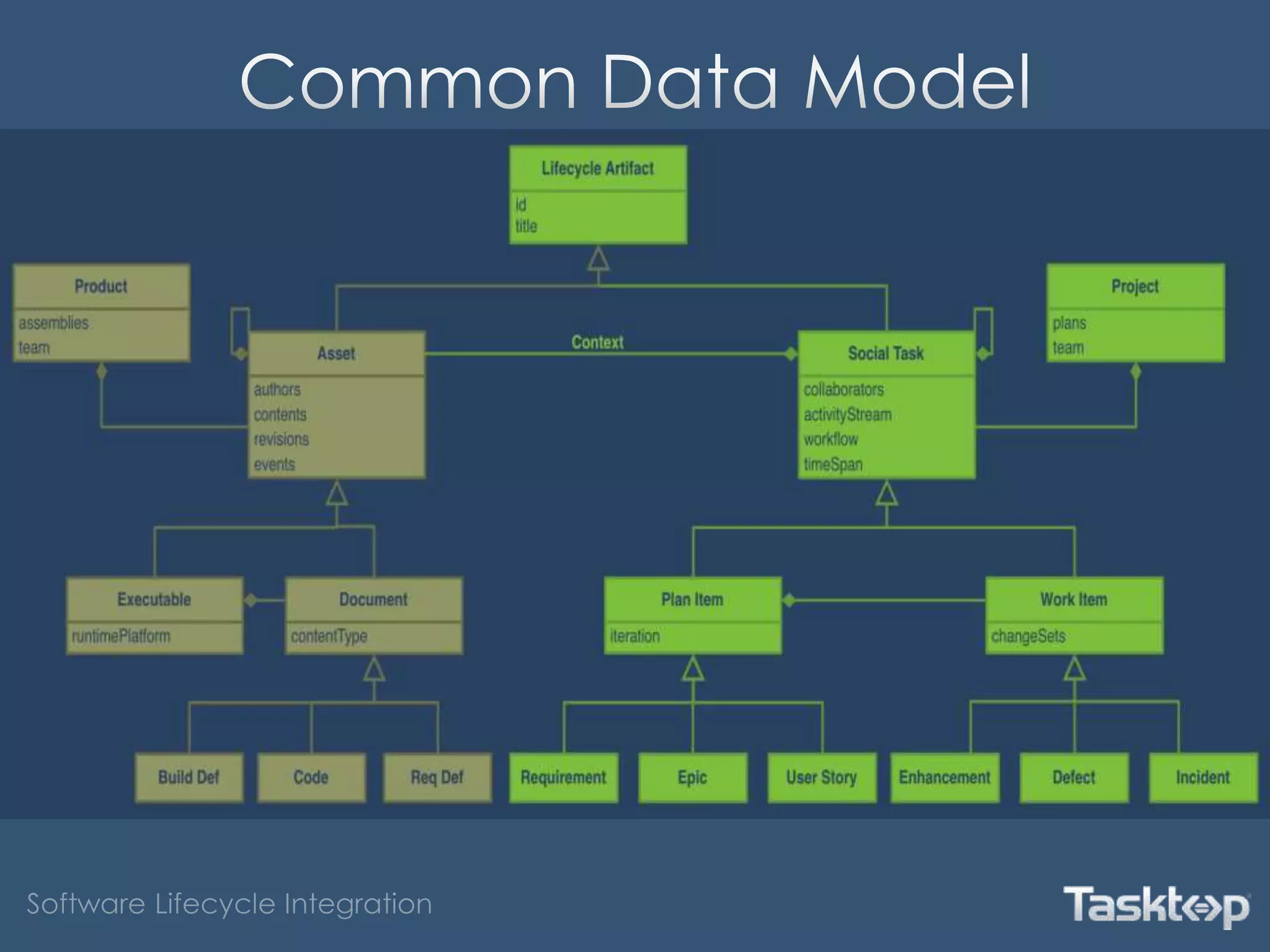 Common Data Model

Lifecycle Artifact
id
title

Product
assemblies
team

Asset
authors
contents
revisions
events

Context

Social Task
collaborators
activityStream
workflow
timeSpan

Project
plans
team

Executable
runtimePlatform

Document
contentType

Plan Item
iteration

Work Item
changeSets

Build Def

Code

Req Def

Requirement

Epic

User Story

Enhancement

Defect

Incident

Software Lifecycle Integration

Tasktop